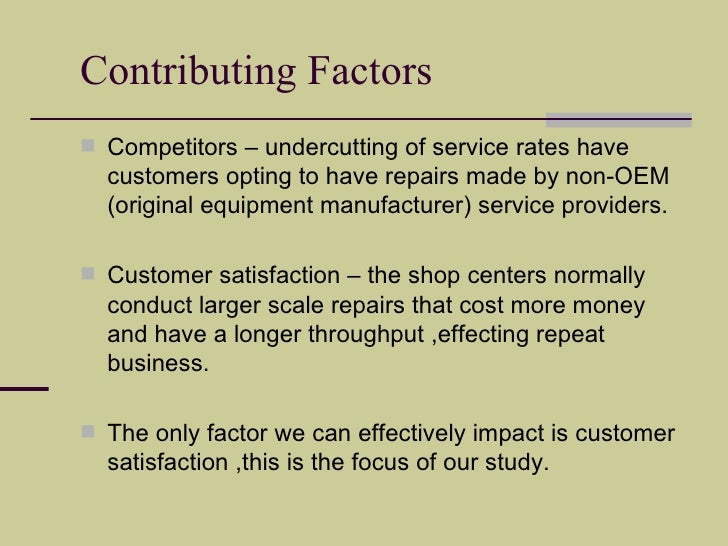 Contributing Factors

Competitors – undercutting of service rates have customers opting to have repairs made by non-OEM (original equipment manufacturer) service providers.

Customer satisfaction – the shop centers normally conduct larger scale repairs that cost more money and have a longer throughput ,effecting repeat business.

The only factor we can effectively impact is customer satisfaction ,this is the focus of our study.